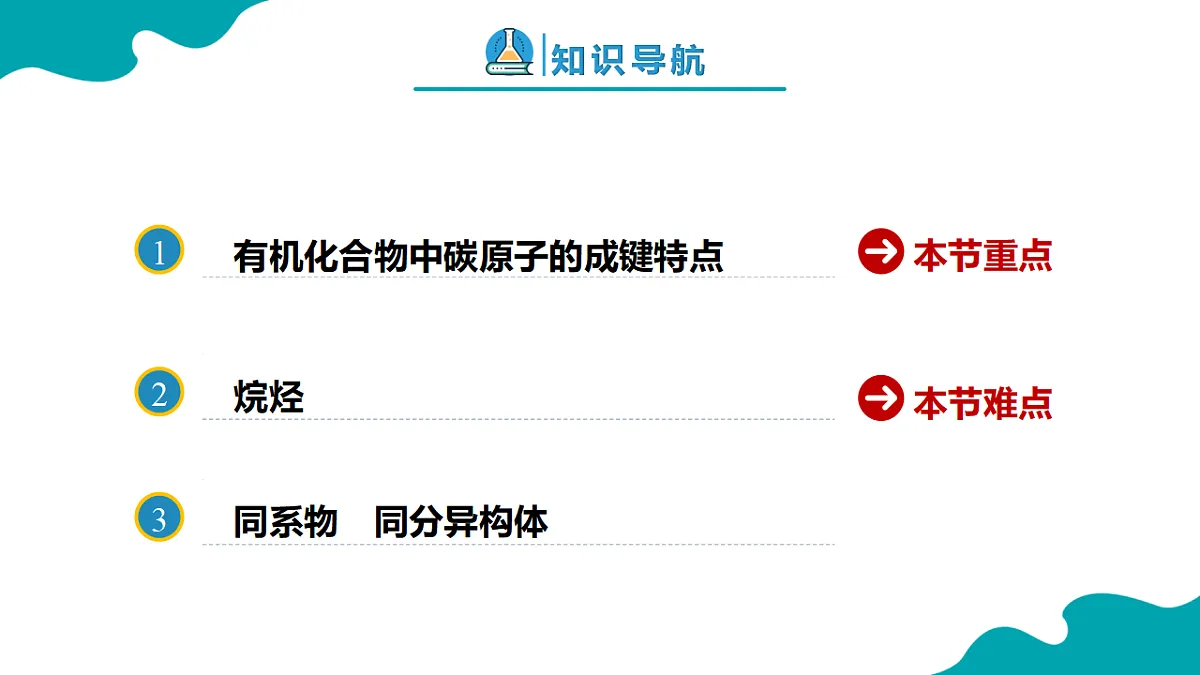 知识导航

1 有机化合物中碳原子的成键特点

本节重点

2 烷烃

本节难点

3 同系物　同分异构体